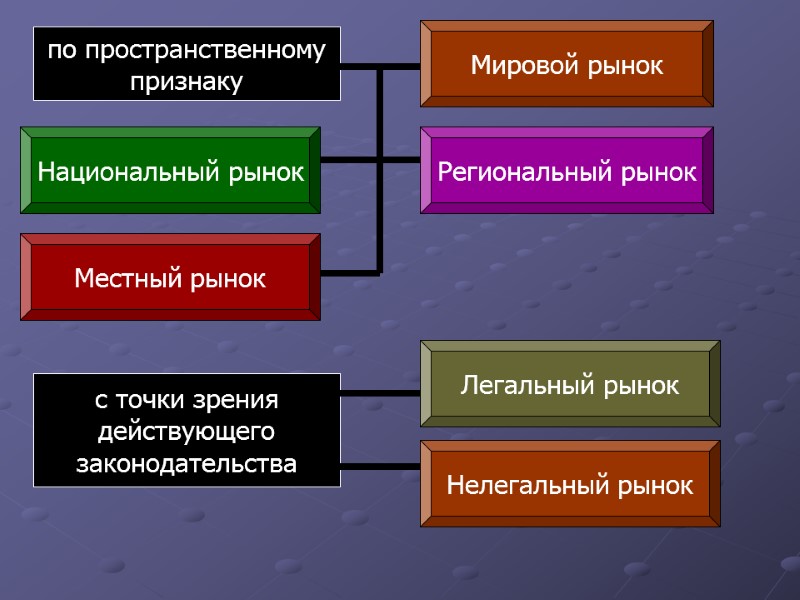 по пространственному признаку

Мировой рынок

Национальный рынок

Региональный рынок

Местный рынок

с точки зрения действующего законодательства

Легальный рынок

Нелегальный рынок